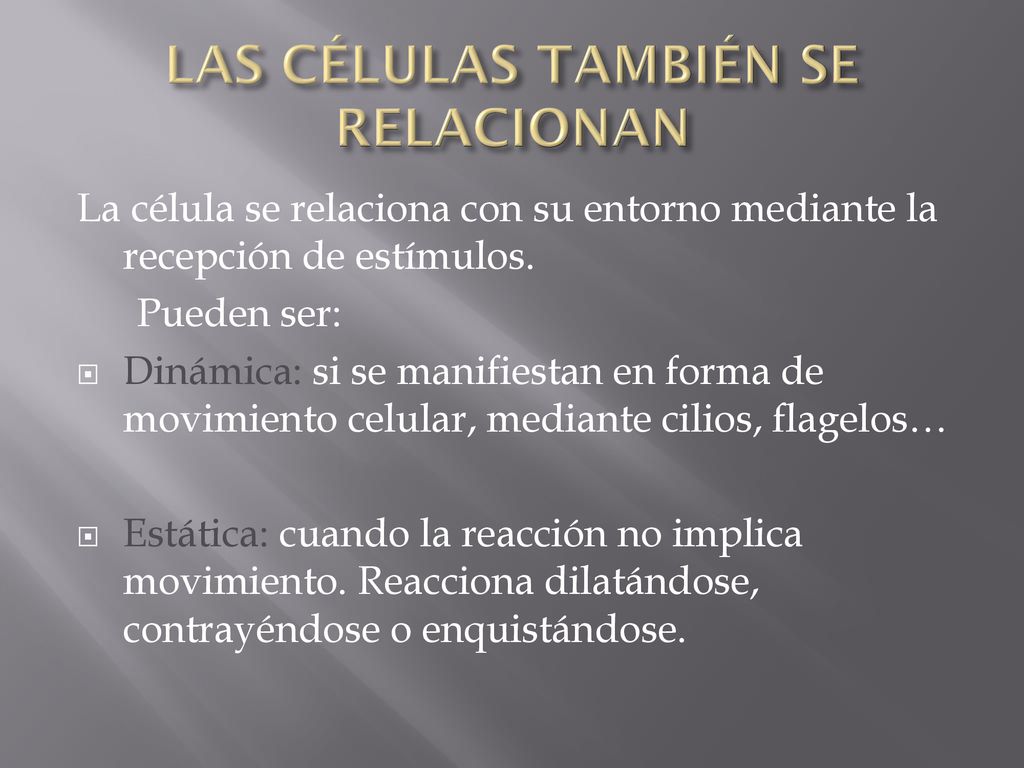 LAS CÉLULAS TAMBIÉN SE RELACIONAN

La célula se relaciona con su entorno mediante la recepción de estímulos.

Pueden ser:

Dinámica: si se manifiestan en forma de movimiento celular, mediante cilios, flagelos…

Estática: cuando la reacción no implica movimiento. Reacciona dilatándose, contrayéndose o enquistándose.